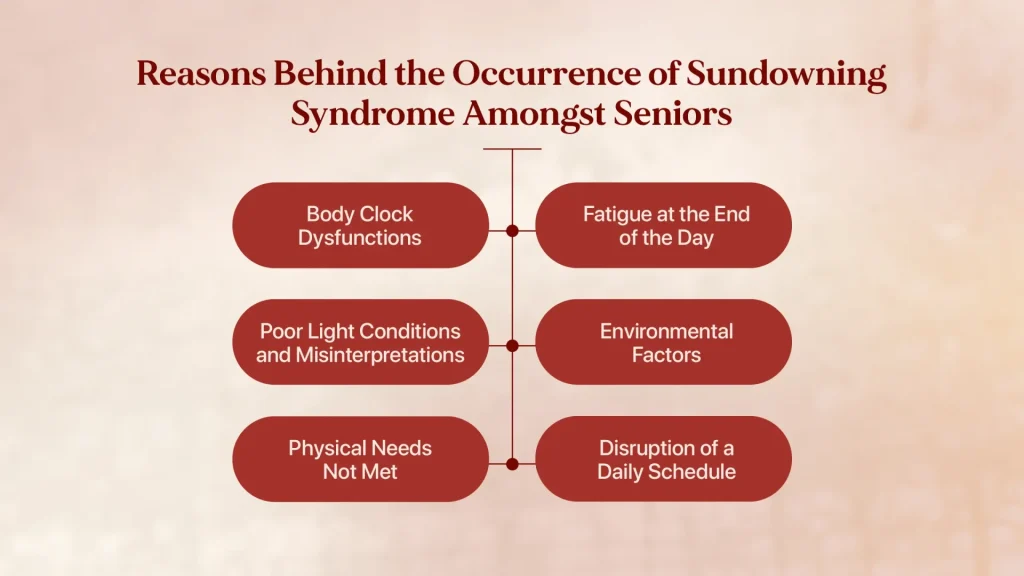 Reasons Behind the Occurrence of Sundowning Syndrome Amongst Seniors

Body Clock Dysfunctions

Fatigue at the End of the Day

Poor Light Conditions and Misinterpretations

Environmental Factors

Physical Needs Not Met

Disruption of a Daily Schedule